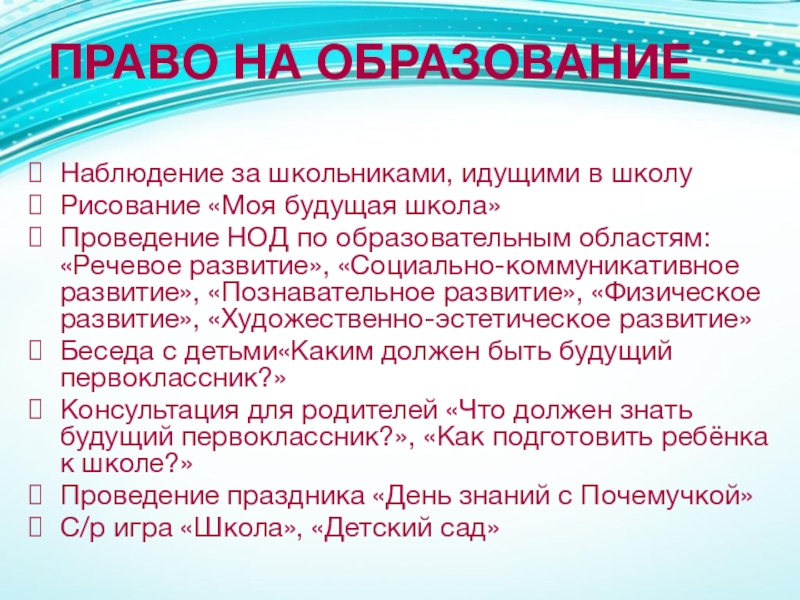 ПРАВО НА ОБРАЗОВАНИЕ

Наблюдение за школьниками, идущими в школу
Рисование «Моя будущая школа»
Проведение НОД по образовательным областям: «Речевое развитие», «Социально-коммуникативное развитие», «Познавательное развитие», «Физическое развитие», «Художественно-эстетическое развитие»
Беседа с детьми«Каким должен быть будущий первоклассник?»
Консультация для родителей «Что должен знать будущий первоклассник?», «Как подготовить ребёнка к школе?»
Проведение праздника «День знаний с Почемучкой»
С/р игра «Школа», «Детский сад»